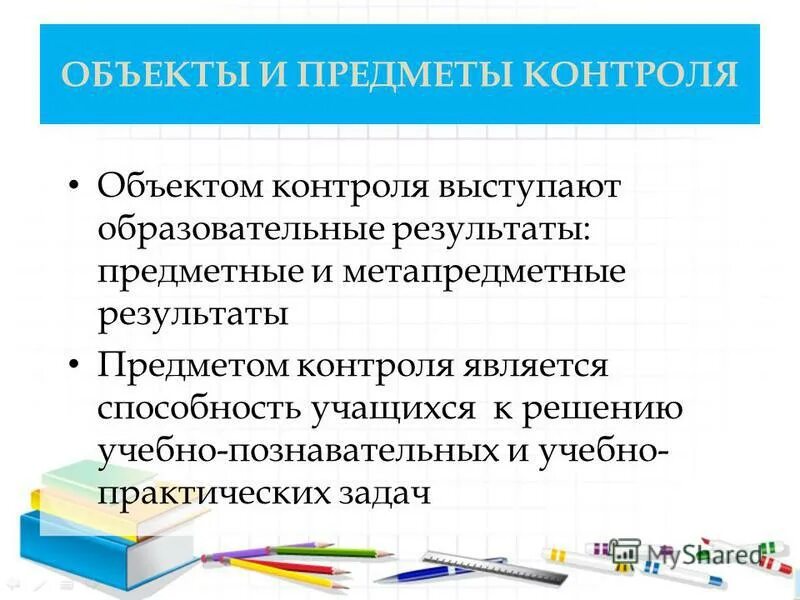 ОБЪЕКТЫ И ПРЕДМЕТЫ КОНТРОЛЯ

• Объектом контроля выступают образовательные результаты: предметные и метапредметные результаты

• Предметом контроля является способность учащихся к решению учебно-познавательных и учебно-практических задач

MyShared